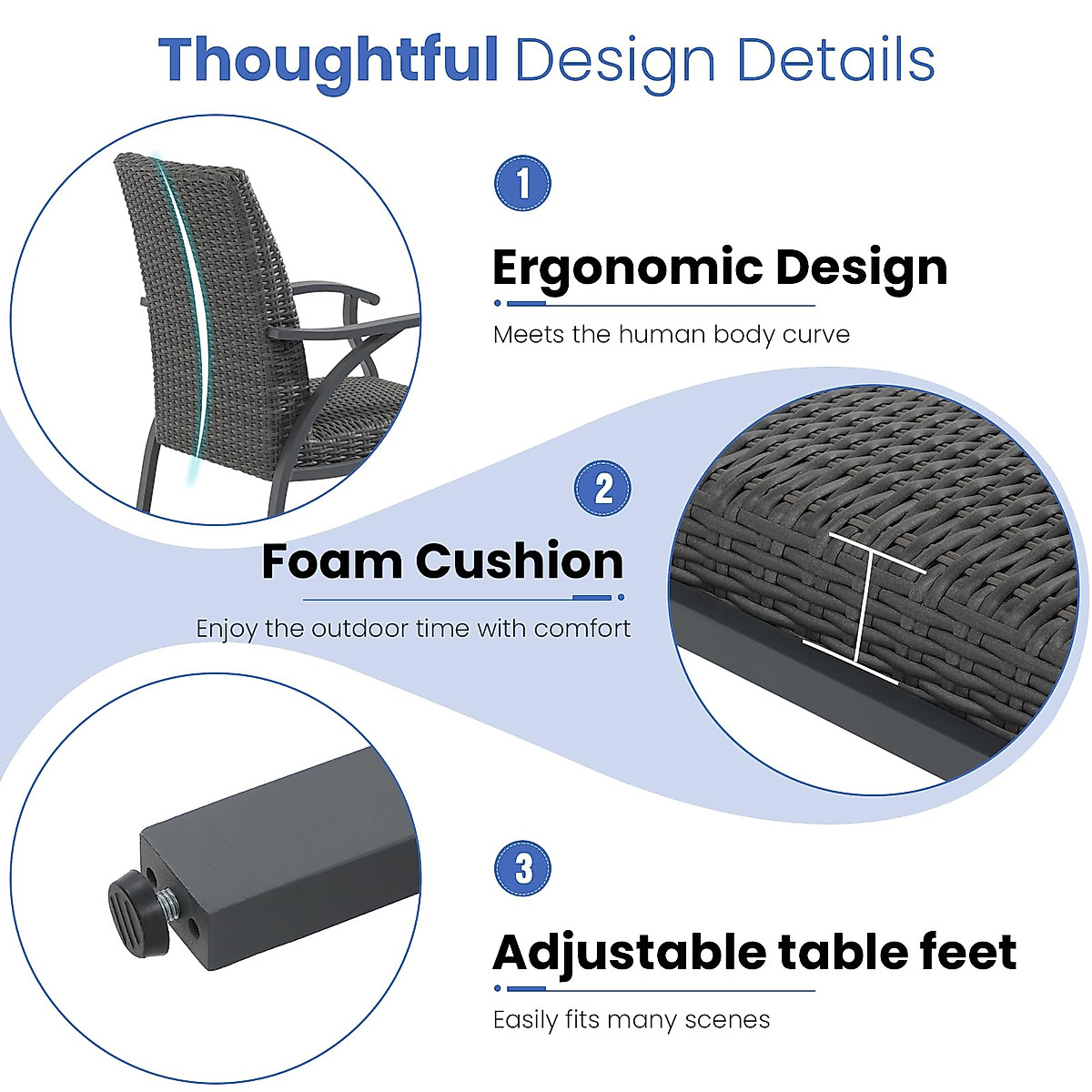 Thoughtful Design Details

1

Ergonomic Design

Meets the human body curve

2

Foam Cushion

Enjoy the outdoor time with comfort

3

Adjustable table feet

Easily fits many scenes